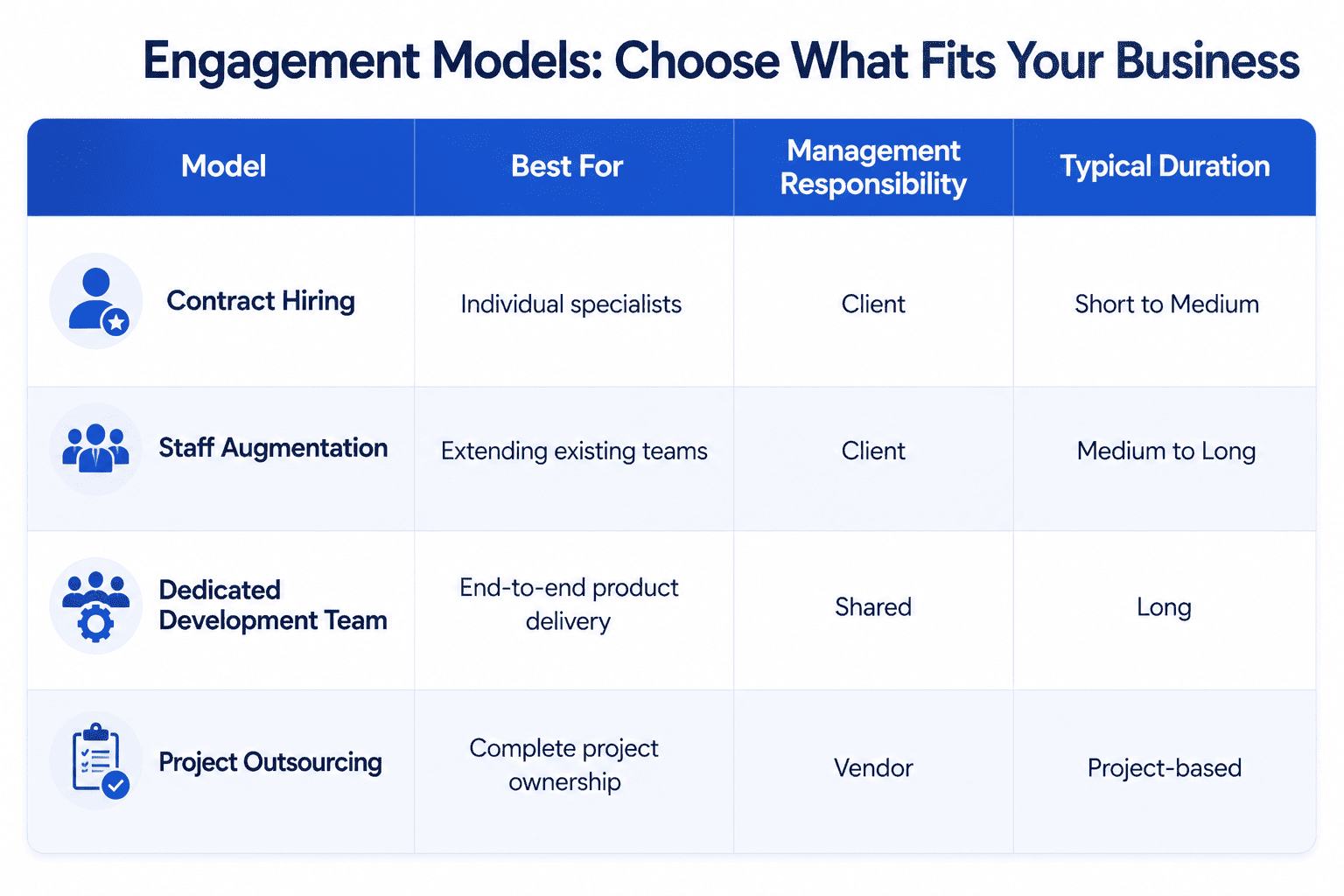 Engagement Models: Choose What Fits Your Business

| Model | Best For | Management Responsibility | Typical Duration |
|---|---|---|---|
| Contract Hiring | Individual specialists | Client | Short to Medium |
| Staff Augmentation | Extending existing teams | Client | Medium to Long |
| Dedicated Development Team | End-to-end product delivery | Shared | Long |
| Project Outsourcing | Complete project ownership | Vendor | Project-based |